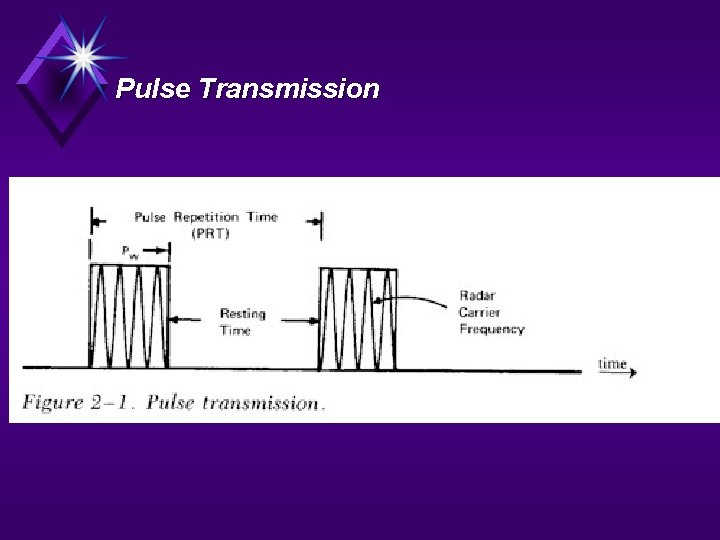 Pulse Transmission

Pulse Repetition Time (PRT)

$P_W$

Resting Time

Radar Carrier Frequency

time

Figure 2–1. Pulse transmission.